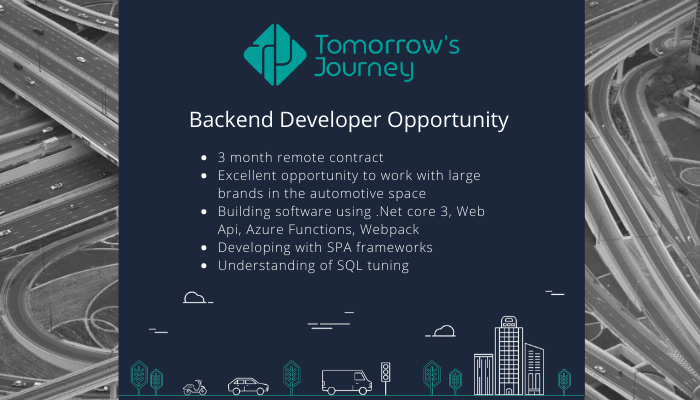 Tomorrow's Journey

Backend Developer Opportunity

- 3 month remote contract
- Excellent opportunity to work with large brands in the automotive space
- Building software using .Net core 3, Web Api, Azure Functions, Webpack
- Developing with SPA frameworks
- Understanding of SQL tuning